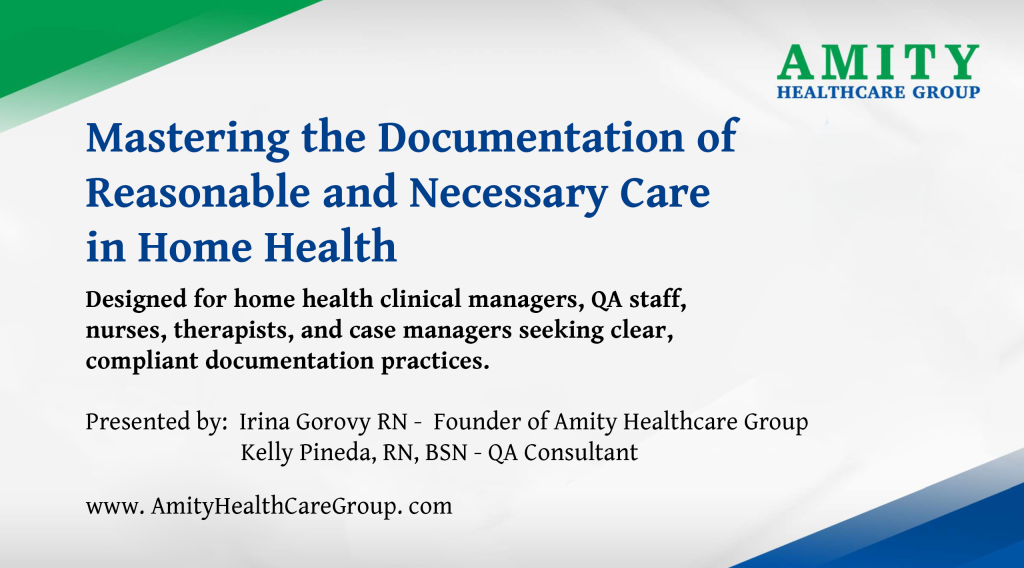 AMITY
HEALTHCARE GROUP

Mastering the Documentation of Reasonable and Necessary Care in Home Health

Designed for home health clinical managers, QA staff, nurses, therapists, and case managers seeking clear, compliant documentation practices.

Presented by: Irina Gorovy RN - Founder of Amity Healthcare Group
Kelly Pineda, RN, BSN - QA Consultant

www. AmityHealthCareGroup. com